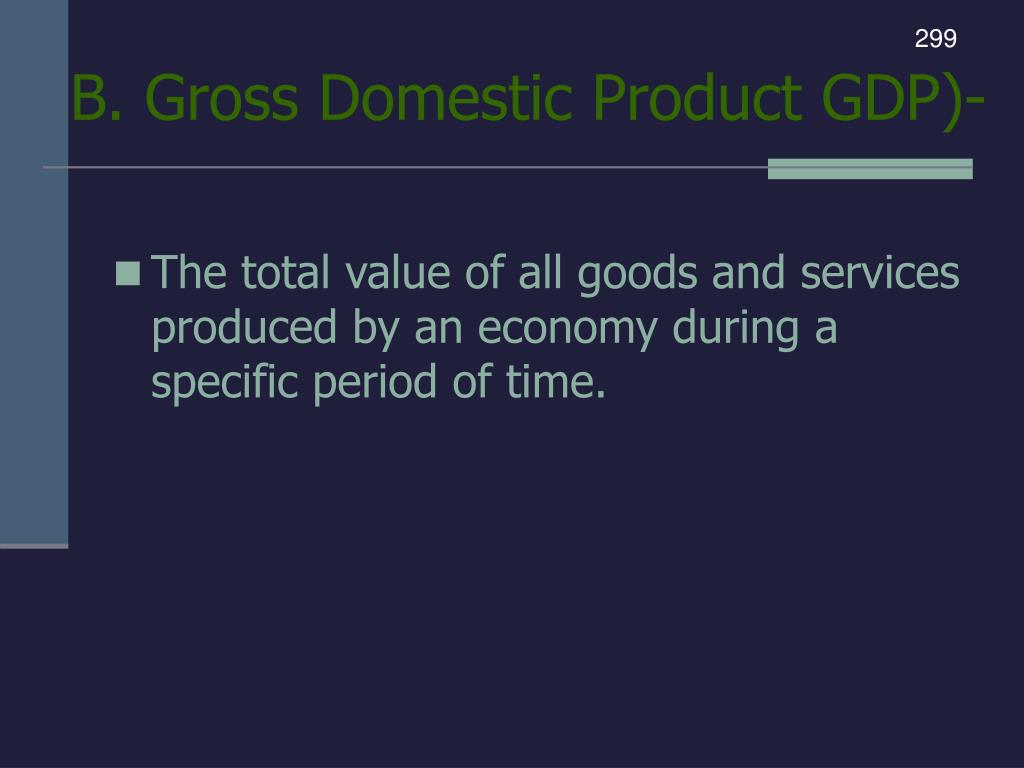 299

B. Gross Domestic Product GDP)-

The total value of all goods and services produced by an economy during a specific period of time.